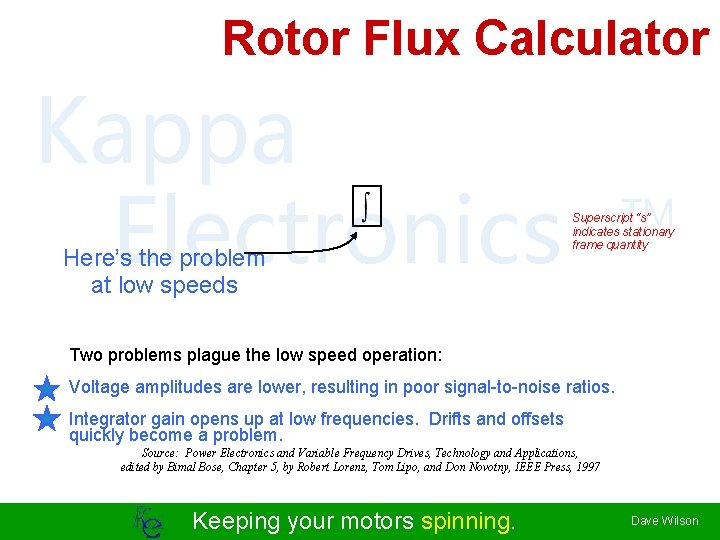 Rotor Flux Calculator

Kappa Electronics™

$\int$

Superscript "s" indicates stationary frame quantity

Here's the problem at low speeds

Two problems plague the low speed operation:

Voltage amplitudes are lower, resulting in poor signal-to-noise ratios.

Integrator gain opens up at low frequencies. Drifts and offsets quickly become a problem.

Source: Power Electronics and Variable Frequency Drives, Technology and Applications, edited by Bimal Bose, Chapter 5, by Robert Lorenz, Tom Lipo, and Don Novotny, IEEE Press, 1997

KE

Keeping your motors spinning.

Dave Wilson